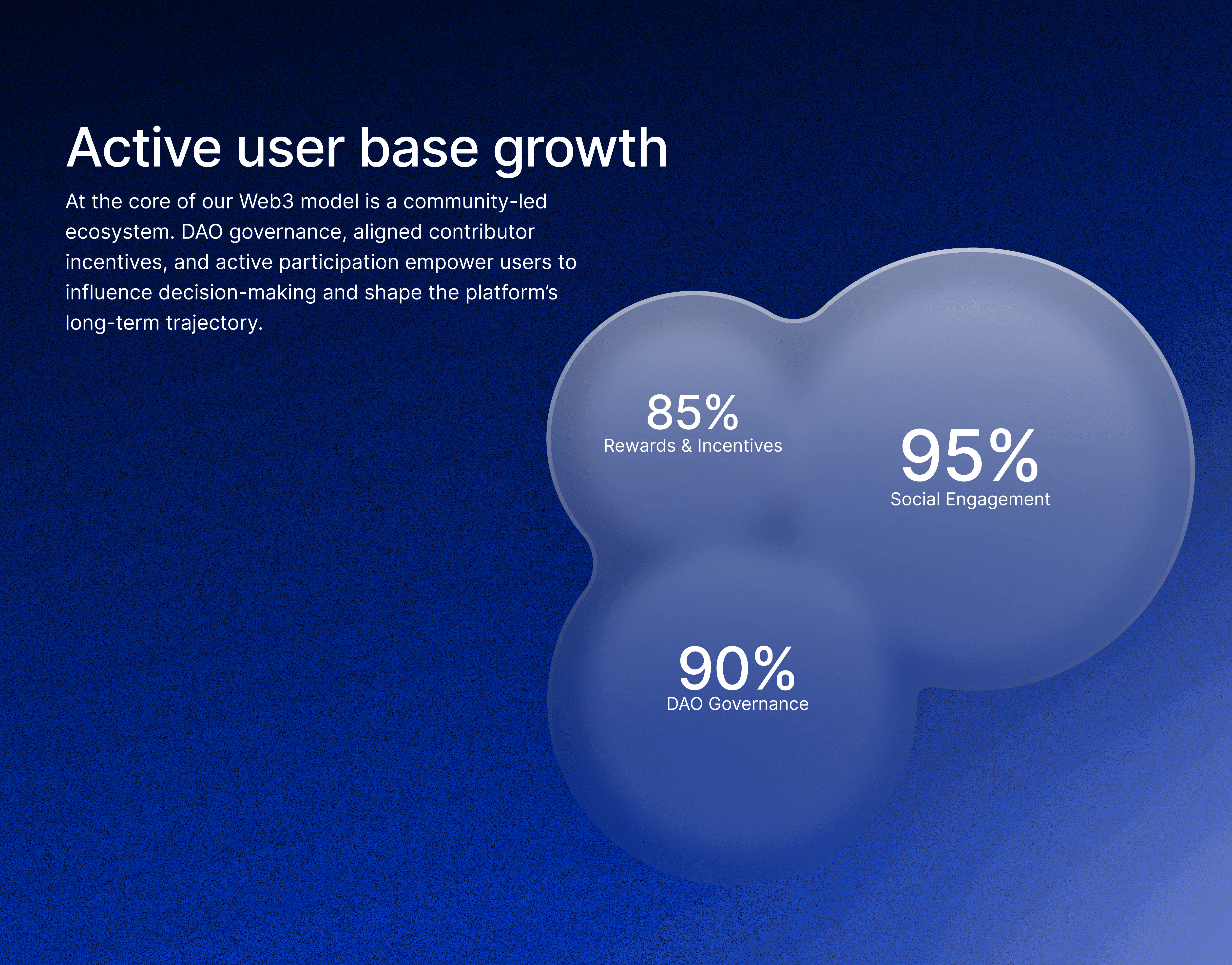 Active user base growth

At the core of our Web3 model is a community-led ecosystem. DAO governance, aligned contributor incentives, and active participation empower users to influence decision-making and shape the platform's long-term trajectory.

85%
Rewards & Incentives

95%
Social Engagement

90%
DAO Governance